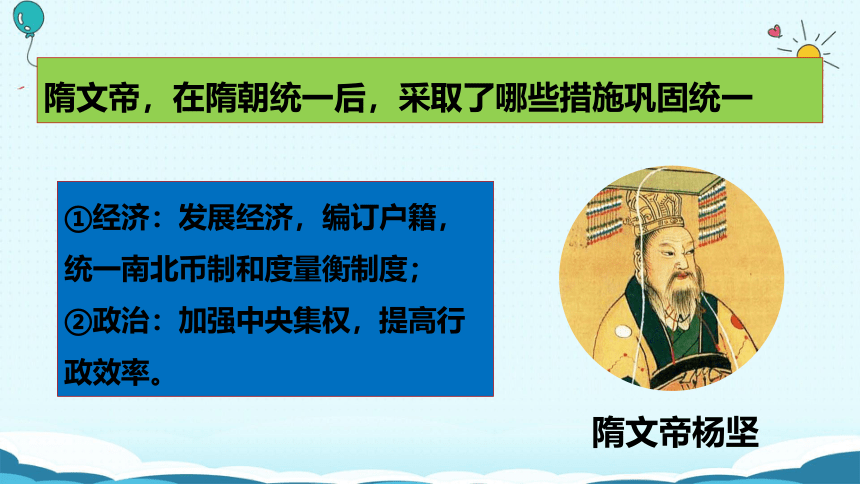 隋文帝，在隋朝统一后，采取了哪些措施巩固统一

①经济：发展经济，编订户籍，统一南北币制和度量衡制度；
②政治：加强中央集权，提高行政效率。

隋文帝杨坚